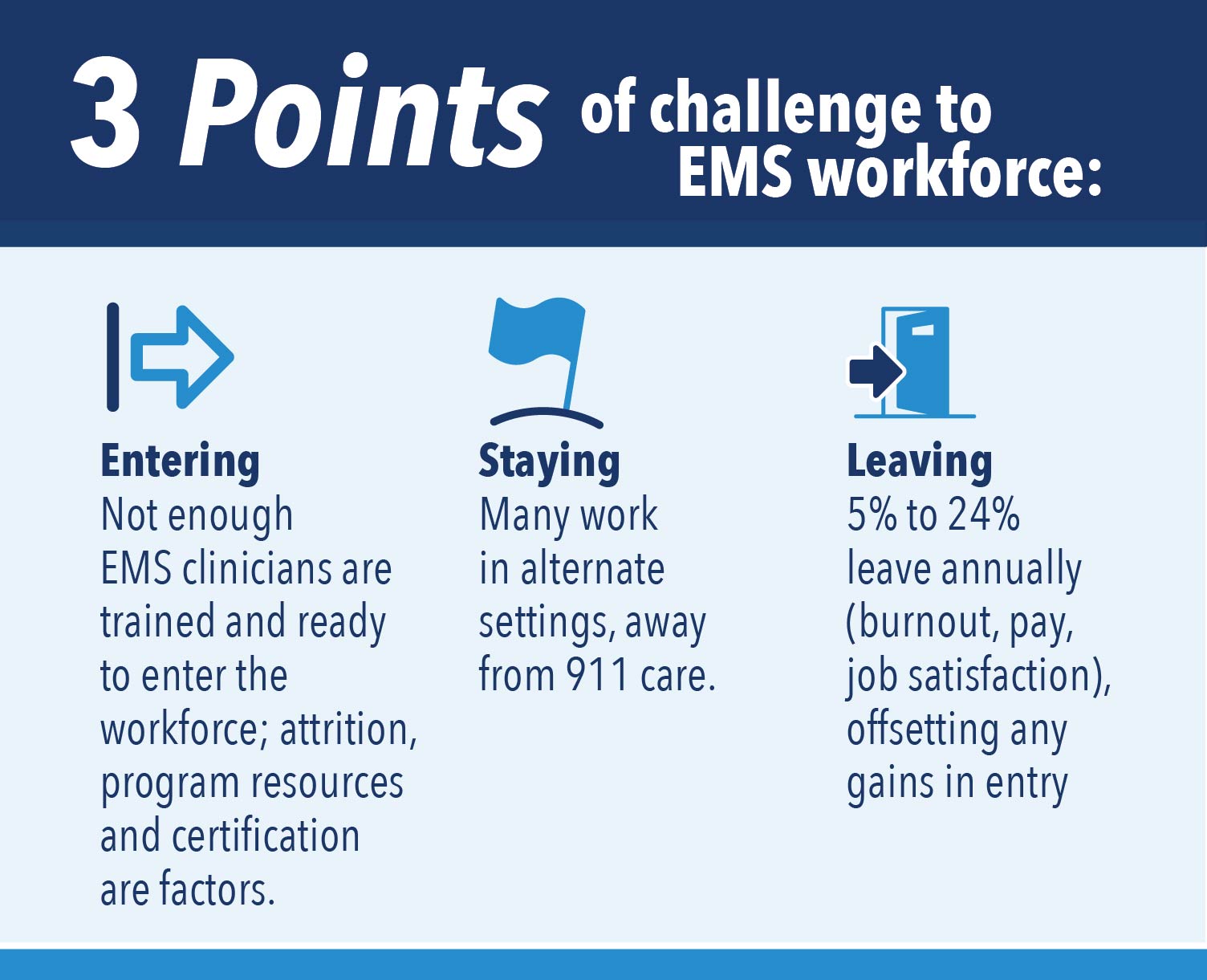 3 Points of challenge to EMS workforce:

Entering
Not enough EMS clinicians are trained and ready to enter the workforce; attrition, program resources and certification are factors.

Staying
Many work in alternate settings, away from 911 care.

Leaving
5% to 24% leave annually (burnout, pay, job satisfaction), offsetting any gains in entry